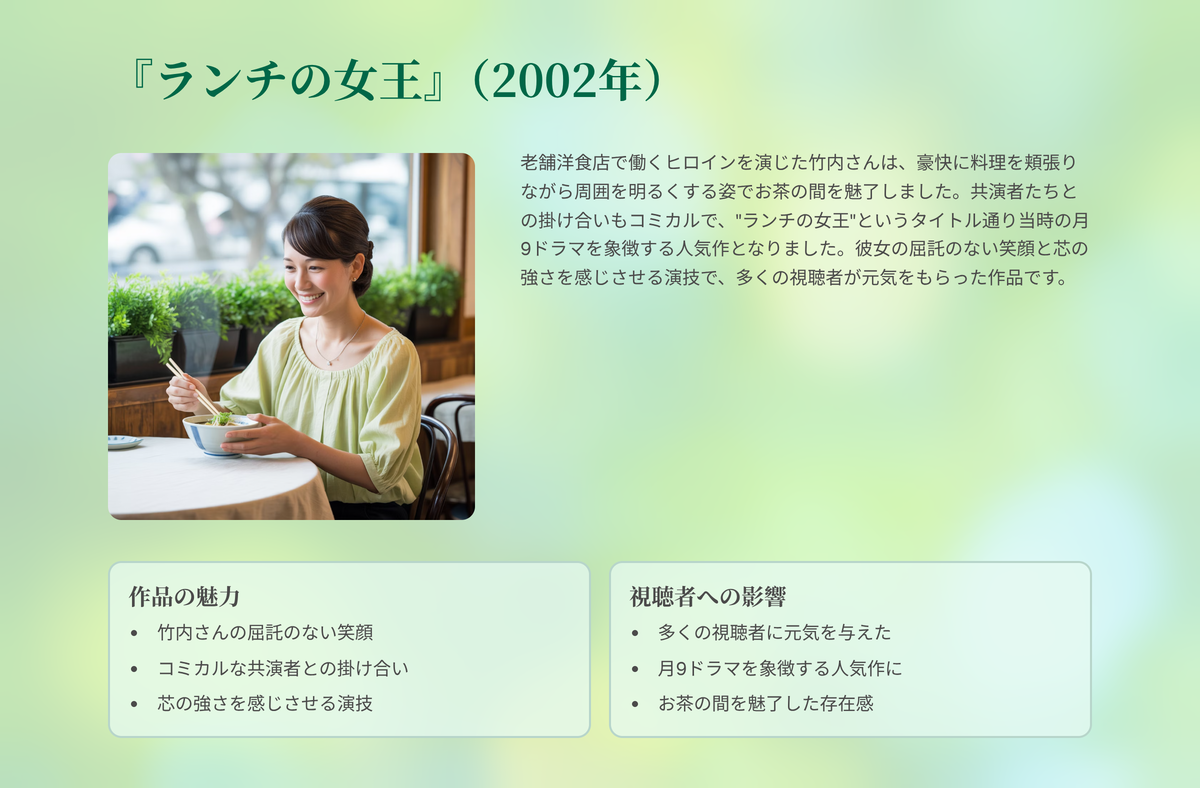 『ランチの女王』(2002年)

老舗洋食店で働くヒロインを演じた竹内さんは、豪快に料理を頬張りながら周囲を明るくする姿でお茶の間を魅了しました。共演者たちとの掛け合いもコミカルで、"ランチの女王"というタイトル通り当時の月9ドラマを象徴する人気作となりました。彼女の屈託のない笑顔と芯の強さを感じさせる演技で、多くの視聴者が元気をもらった作品です。

作品の魅力
• 竹内さんの屈託のない笑顔
• コミカルな共演者との掛け合い
• 芯の強さを感じさせる演技

視聴者への影響
• 多くの視聴者に元気を与えた
• 月9ドラマを象徴する人気作に
• お茶の間を魅了した存在感